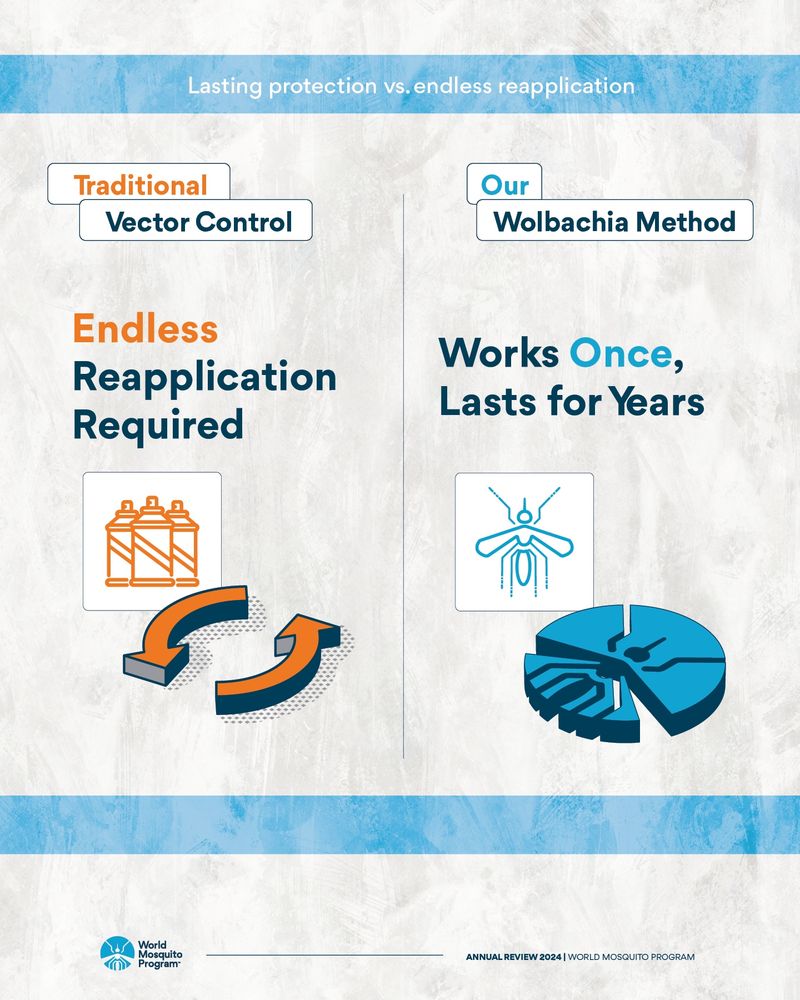 Lasting protection vs. endless reapplication

Traditional
Vector Control

Endless Reapplication Required

Our
Wolbachia Method

Works Once, Lasts for Years

World Mosquito Program

ANNUAL REVIEW 2024 | WORLD MOSQUITO PROGRAM